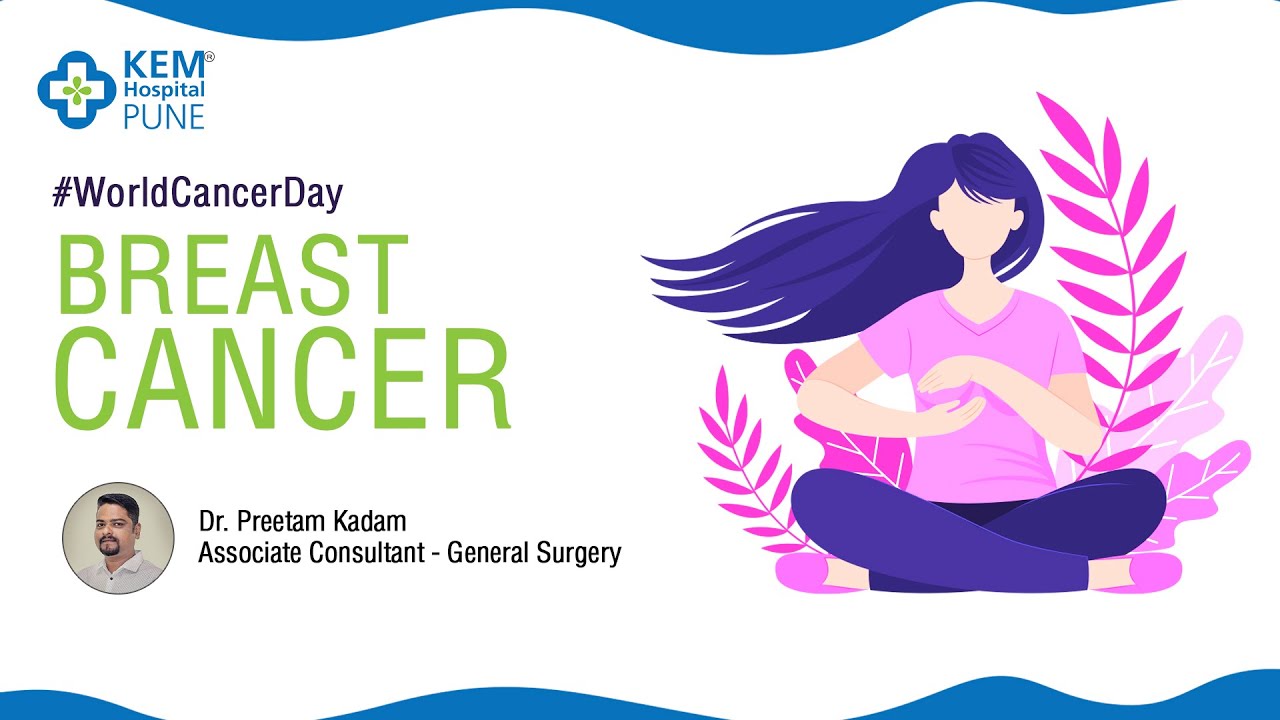 KEM®
Hospital
PUNE

#WorldCancerDay

BREAST
CANCER

Dr. Preetam Kadam
Associate Consultant - General Surgery